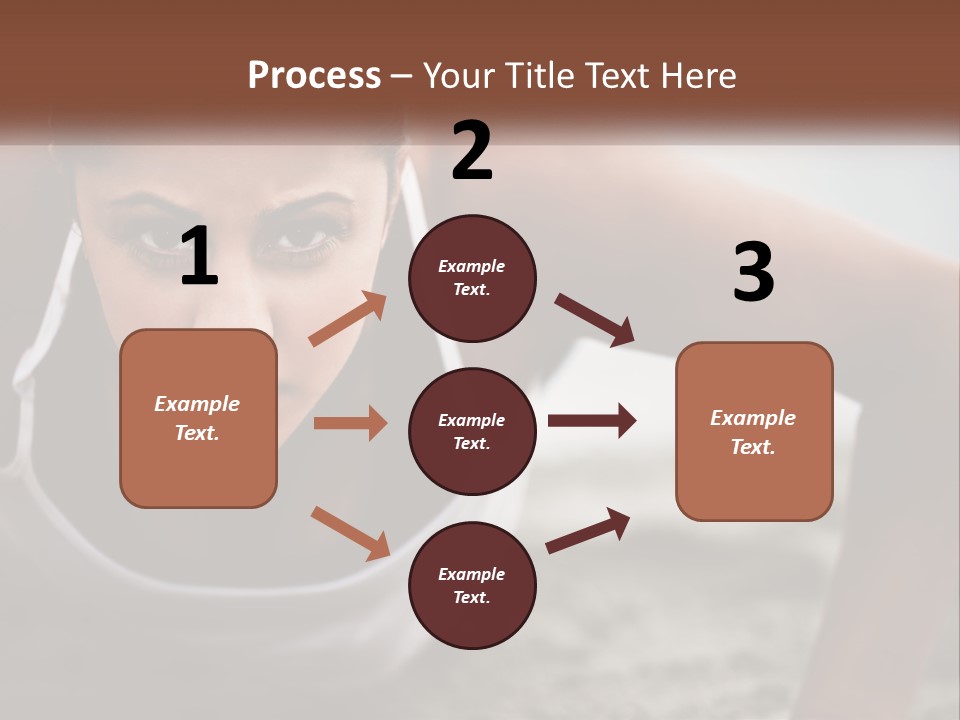 Process – Your Title Text Here

1

Example Text.

2

Example Text.

Example Text.

Example Text.

3

Example Text.